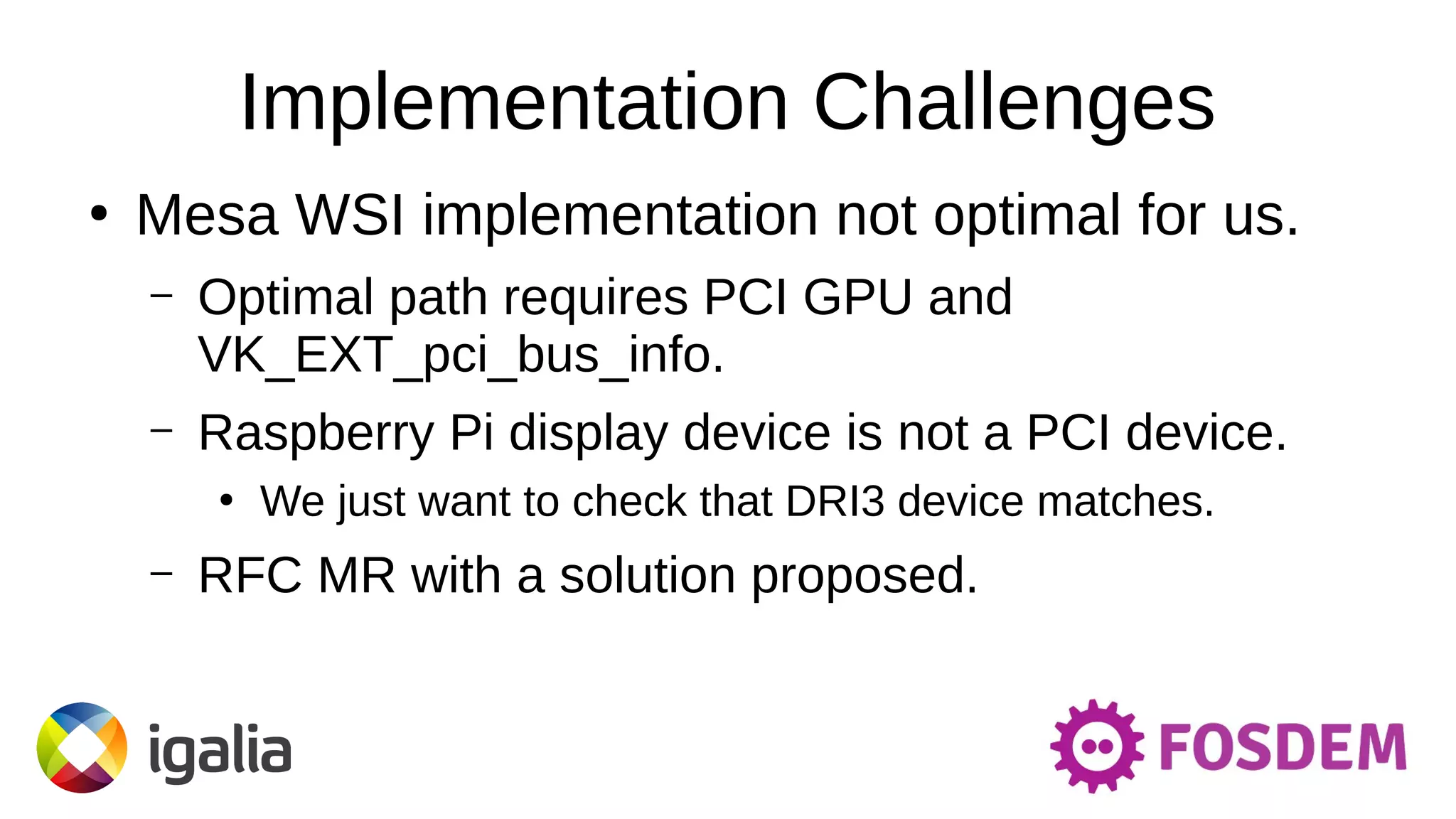 Implementation Challenges

• Mesa WSI implementation not optimal for us.

– Optimal path requires PCI GPU and VK_EXT_pci_bus_info.

– Raspberry Pi display device is not a PCI device.

• We just want to check that DRI3 device matches.

– RFC MR with a solution proposed.

igalia

FOSDEM